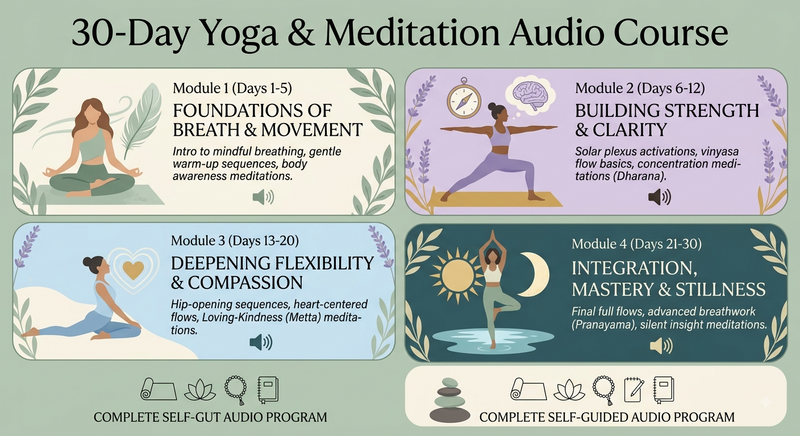 30-Day Yoga & Meditation Audio Course

Module 1 (Days 1-5)
FOUNDATIONS OF BREATH & MOVEMENT
Intro to mindful breathing, gentle warm-up sequences, body awareness meditations.

Module 2 (Days 6-12)
BUILDING STRENGTH & CLARITY
Solar plexus activations, vinyasa flow basics, concentration meditations (Dharana).

Module 3 (Days 13-20)
DEEPENING FLEXIBILITY & COMPASSION
Hip-opening sequences, heart-centered flows, Loving-Kindness (Metta) meditations.

Module 4 (Days 21-30)
INTEGRATION, MASTERY & STILLNESS
Final full flows, advanced breathwork (Pranayama), silent insight meditations.

COMPLETE SELF-GUT AUDIO PROGRAM

COMPLETE SELF-GUIDED AUDIO PROGRAM